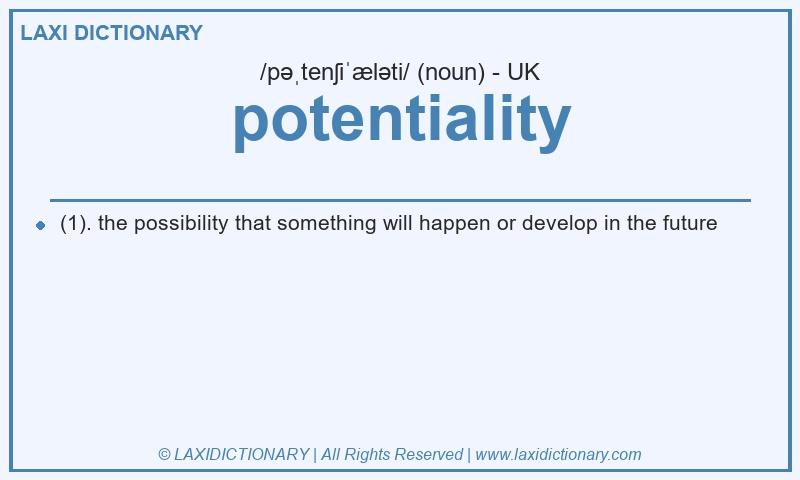 LAXI DICTIONARY

/pəˌtenʃiˈæləti/ (noun) - UK

potentiality

(1). the possibility that something will happen or develop in the future

© LAXIDICTIONARY | All Rights Reserved | www.laxidictionary.com